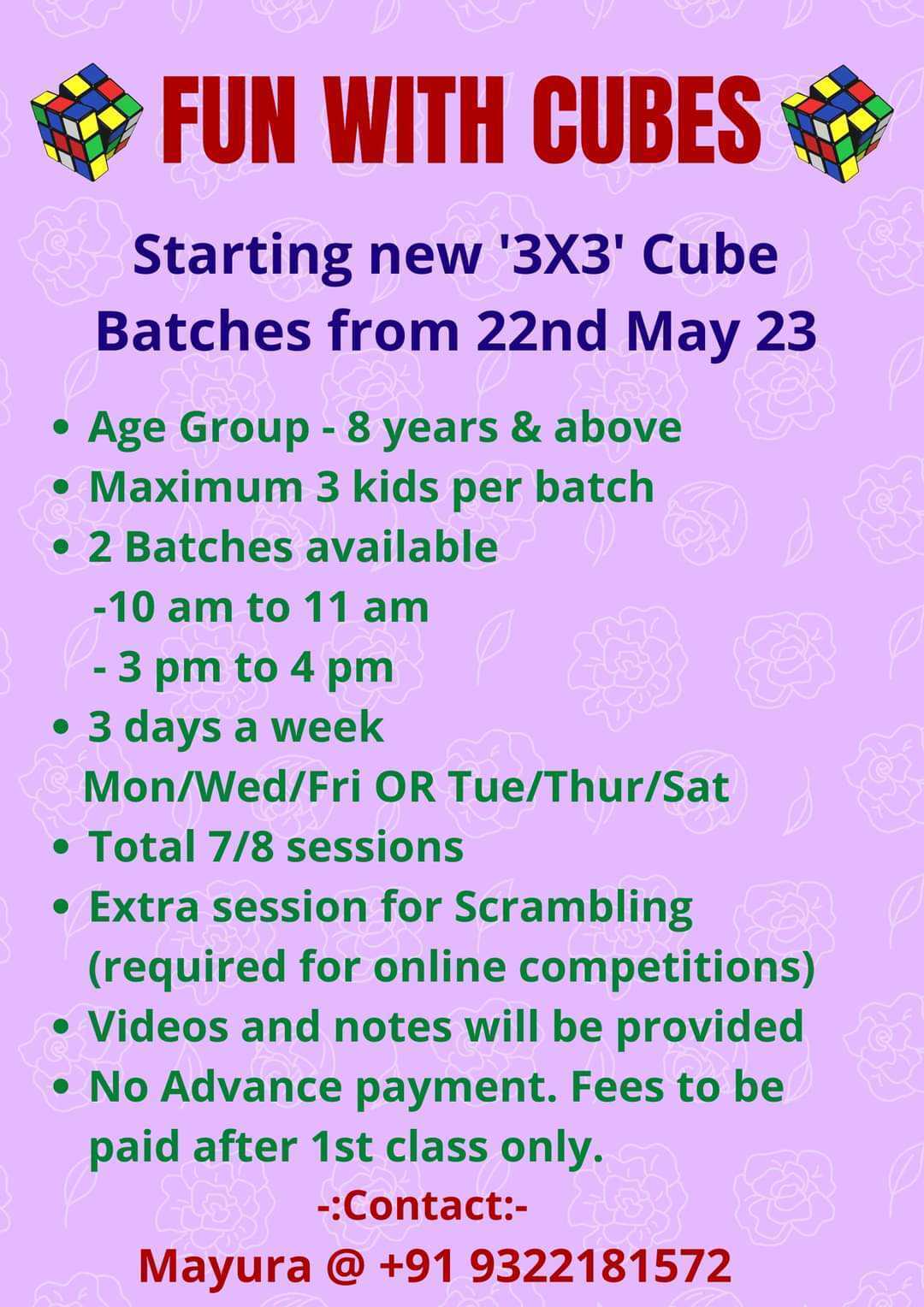 FUN WITH CUBES

Starting new '3X3' Cube Batches from 22nd May 23

• Age Group - 8 years & above
• Maximum 3 kids per batch
• 2 Batches available
-10 am to 11 am
- 3 pm to 4 pm
• 3 days a week
Mon/Wed/Fri OR Tue/Thur/Sat
• Total 7/8 sessions
• Extra session for Scrambling (required for online competitions)
• Videos and notes will be provided
• No Advance payment. Fees to be paid after 1st class only.

-:Contact:-
Mayura @ +91 9322181572